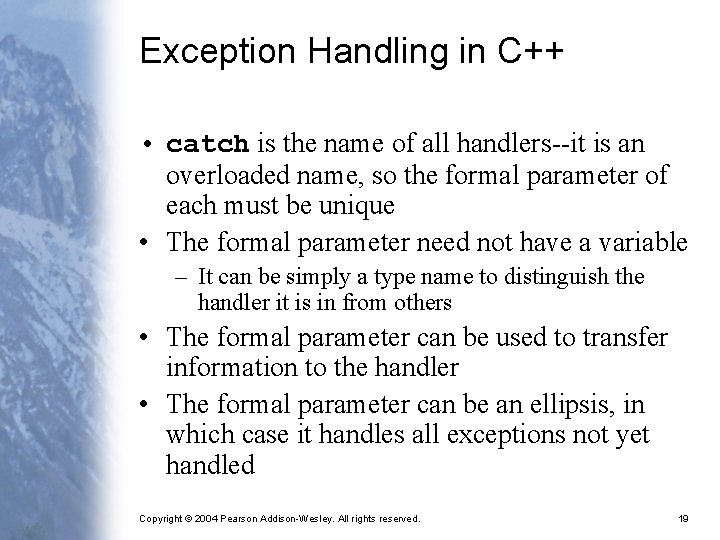 Exception Handling in C++

• catch is the name of all handlers--it is an overloaded name, so the formal parameter of each must be unique
• The formal parameter need not have a variable
– It can be simply a type name to distinguish the handler it is in from others
• The formal parameter can be used to transfer information to the handler
• The formal parameter can be an ellipsis, in which case it handles all exceptions not yet handled

Copyright © 2004 Pearson Addison-Wesley. All rights reserved.

19